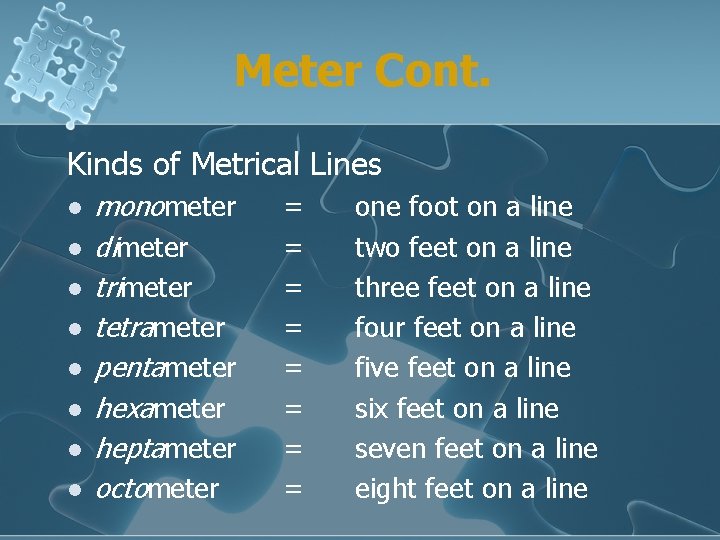 Meter Cont.

Kinds of Metrical Lines

- monometer = one foot on a line
- dimeter = two feet on a line
- trimeter = three feet on a line
- tetrameter = four feet on a line
- pentameter = five feet on a line
- hexameter = six feet on a line
- heptameter = seven feet on a line
- octometer = eight feet on a line